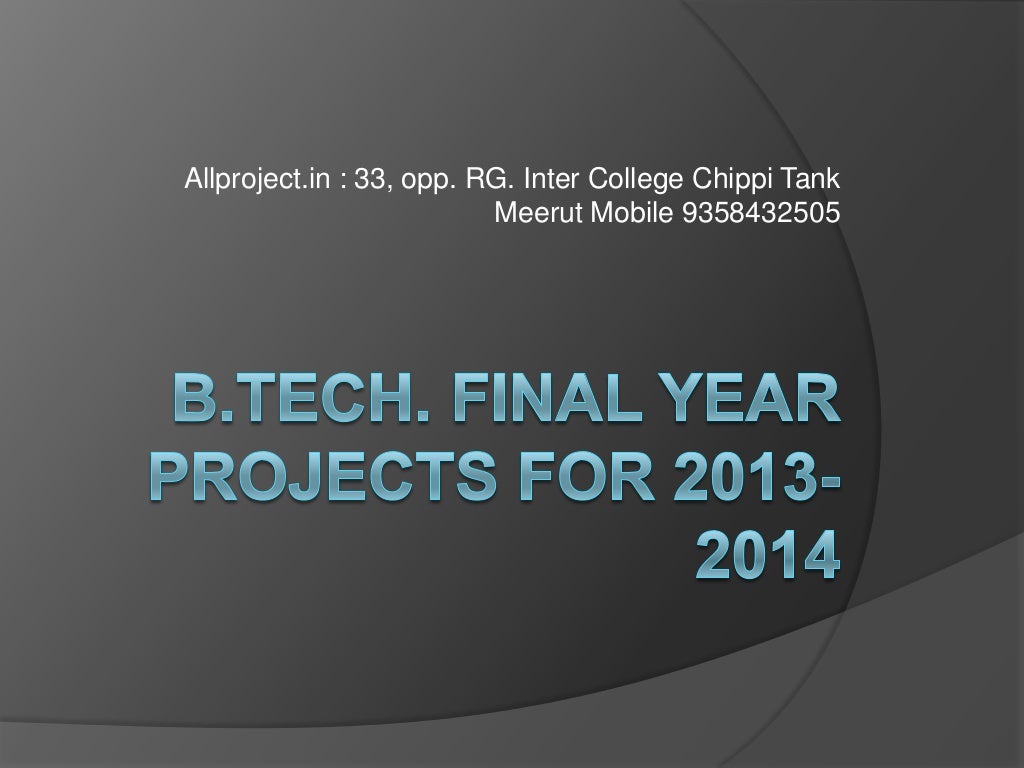 Allproject.in : 33, opp. RG. Inter College Chippi Tank Meerut Mobile 9358432505

B.TECH. FINAL YEAR PROJECTS FOR 2013-2014